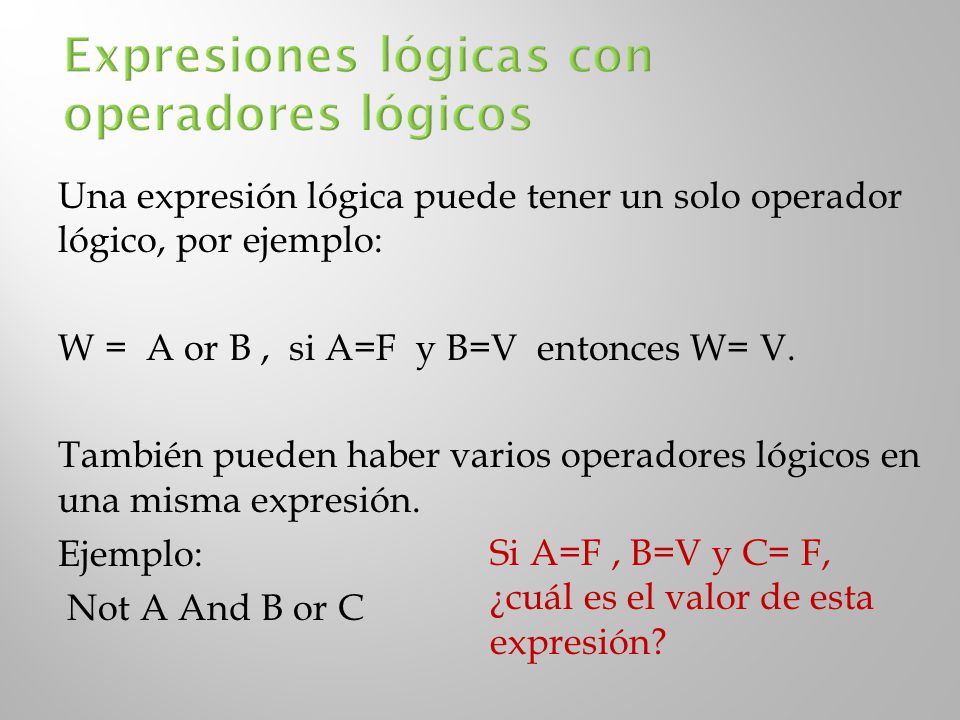 Expresiones lógicas con operadores lógicos

Una expresión lógica puede tener un solo operador lógico, por ejemplo:

W = A or B , si A=F y B=V entonces W= V.

También pueden haber varios operadores lógicos en una misma expresión.

Ejemplo:

Not A And B or C

Si A=F , B=V y C= F, ¿cuál es el valor de esta expresión?